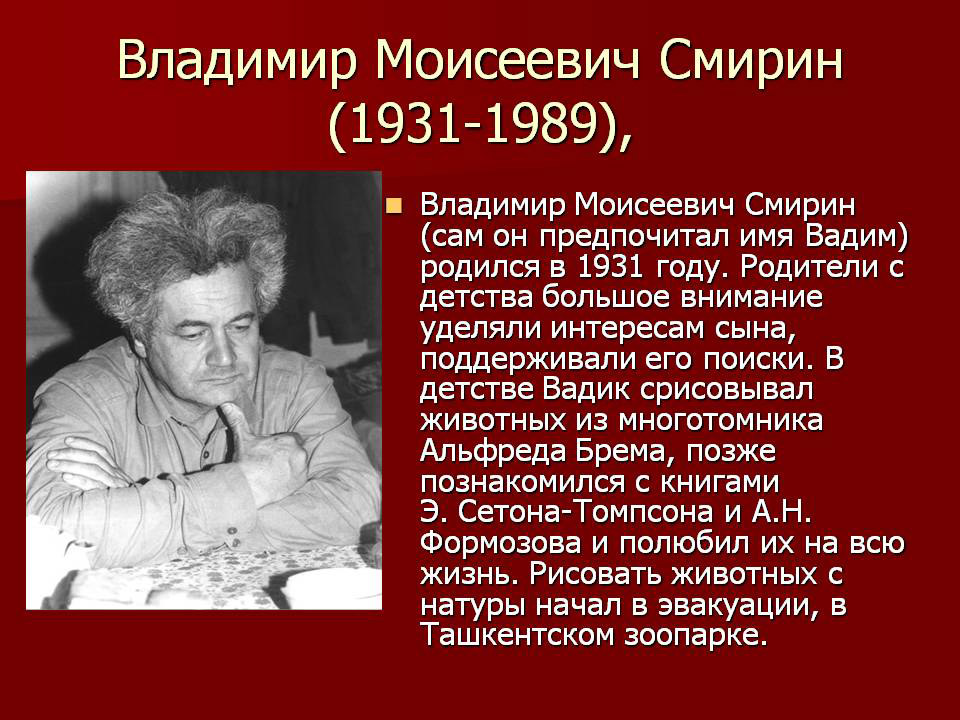 Владимир Моисеевич Смирин (1931-1989),

Владимир Моисеевич Смирин (сам он предпочитал имя Вадим) родился в 1931 году. Родители с детства большое внимание уделяли интересам сына, поддерживали его поиски. В детстве Вадик срисовывал животных из многотомника Альфреда Брема, позже познакомился с книгами Э. Сетона-Томпсона и А.Н. Формозова и полюбил их на всю жизнь. Рисовать животных с натуры начал в эвакуации, в Ташкентском зоопарке.